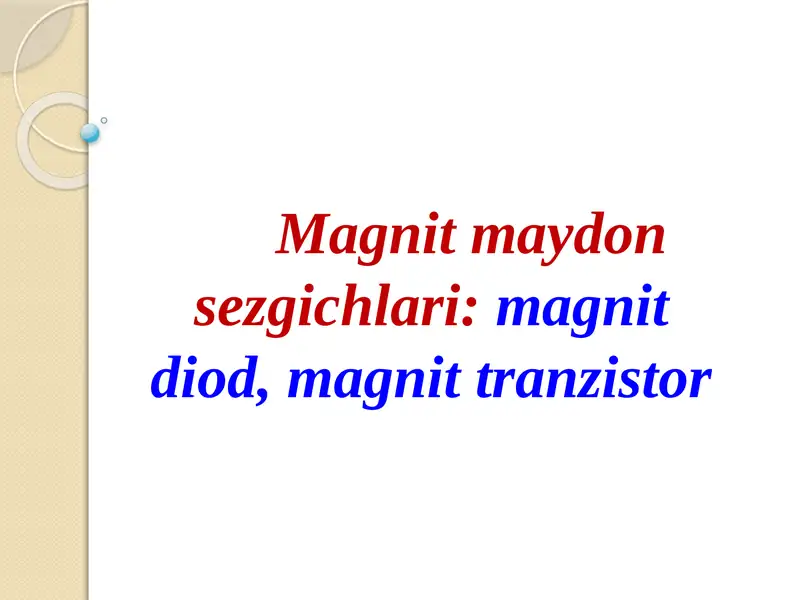 Magnit maydon sezgichlari: magnit diod, magnit tranzistor